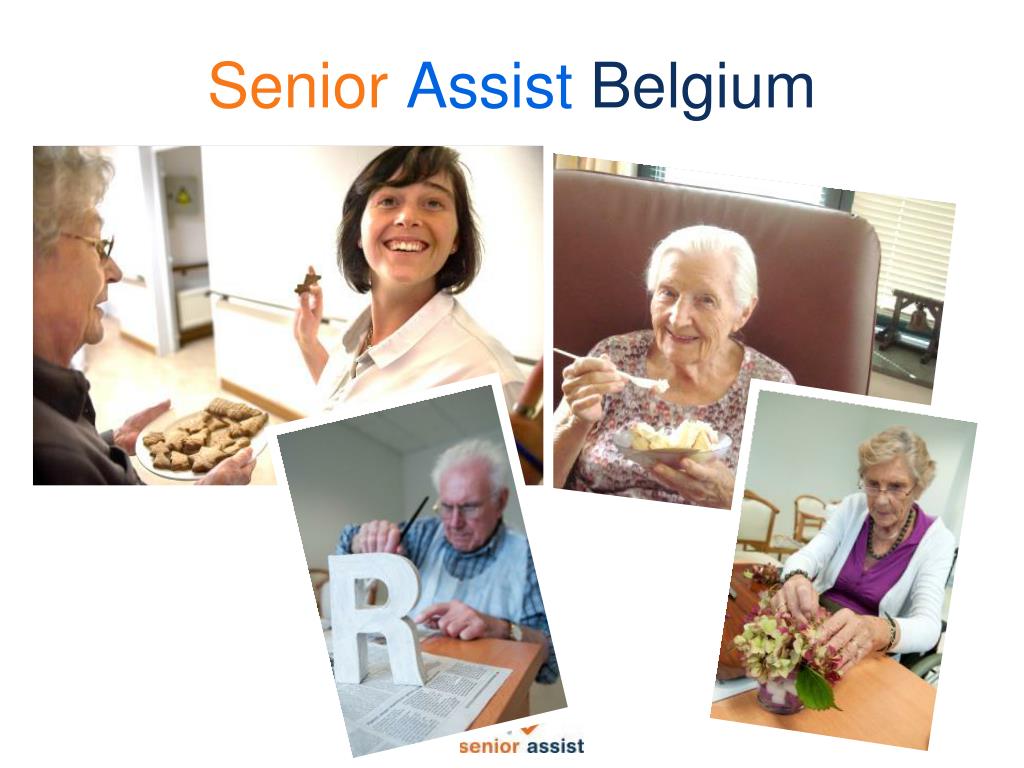 Senior Assist Belgium

R

senior assist